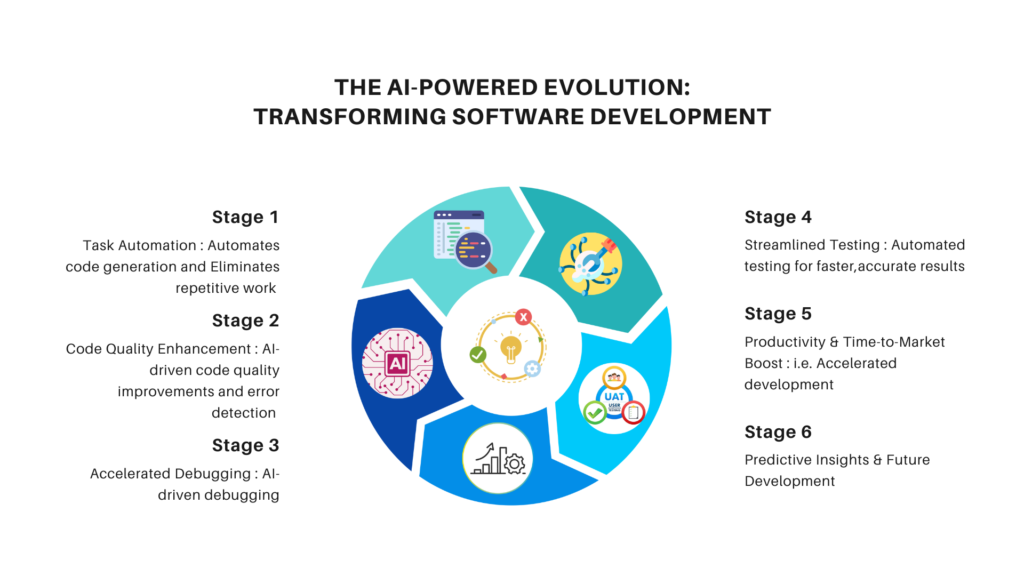 THE AI-POWERED EVOLUTION: TRANSFORMING SOFTWARE DEVELOPMENT

Stage 1

Task Automation : Automates code generation and Eliminates repetitive work

Stage 2

Code Quality Enhancement : AI-driven code quality improvements and error detection

Stage 3

Accelerated Debugging : AI-driven debugging

AI

UAT

Stage 4

Streamlined Testing : Automated testing for faster,accurate results

Stage 5

Productivity & Time-to-Market Boost : i.e. Accelerated development

Stage 6

Predictive Insights & Future Development